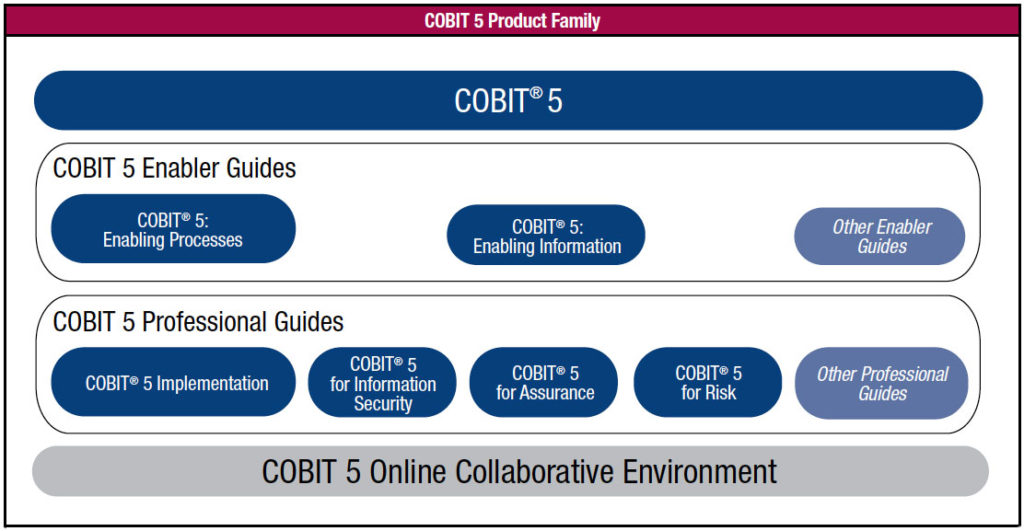 COBIT 5 Product Family

COBIT® 5

COBIT 5 Enabler Guides

COBIT® 5: Enabling Processes

COBIT® 5: Enabling Information

Other Enabler Guides

COBIT 5 Professional Guides

COBIT® 5 Implementation

COBIT® 5 for Information Security

COBIT® 5 for Assurance

COBIT® 5 for Risk

Other Professional Guides

COBIT 5 Online Collaborative Environment